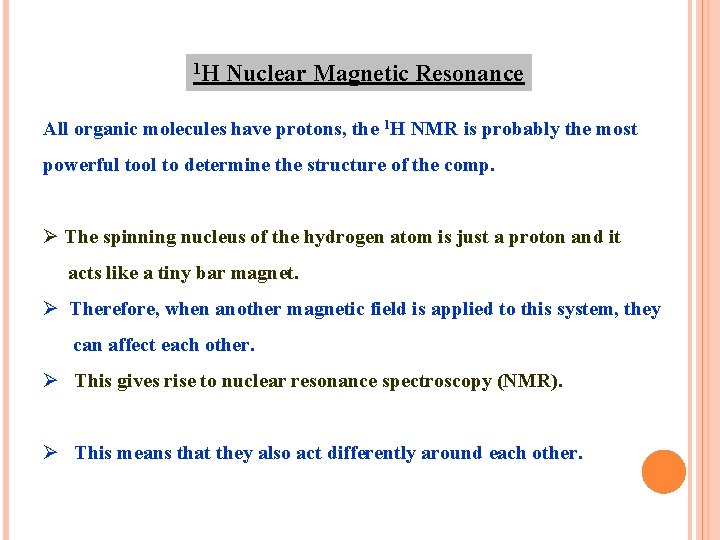 $^1$H Nuclear Magnetic Resonance

All organic molecules have protons, the $^1$H NMR is probably the most powerful tool to determine the structure of the comp.

➢ The spinning nucleus of the hydrogen atom is just a proton and it acts like a tiny bar magnet.

➢ Therefore, when another magnetic field is applied to this system, they can affect each other.

➢ This gives rise to nuclear resonance spectroscopy (NMR).

➢ This means that they also act differently around each other.